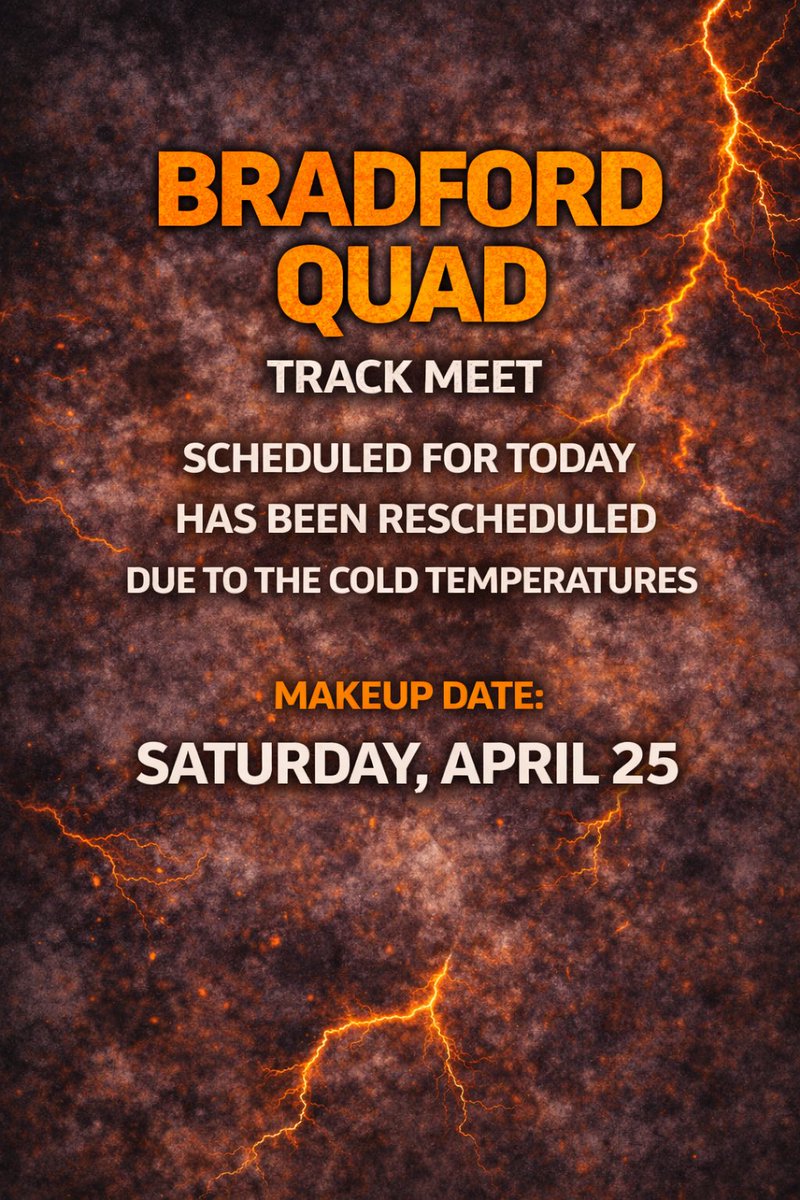 BRADFORD QUAD

TRACK MEET

SCHEDULED FOR TODAY
HAS BEEN RESCHEDULED
DUE TO THE COLD TEMPERATURES

MAKEUP DATE:
SATURDAY, APRIL 25